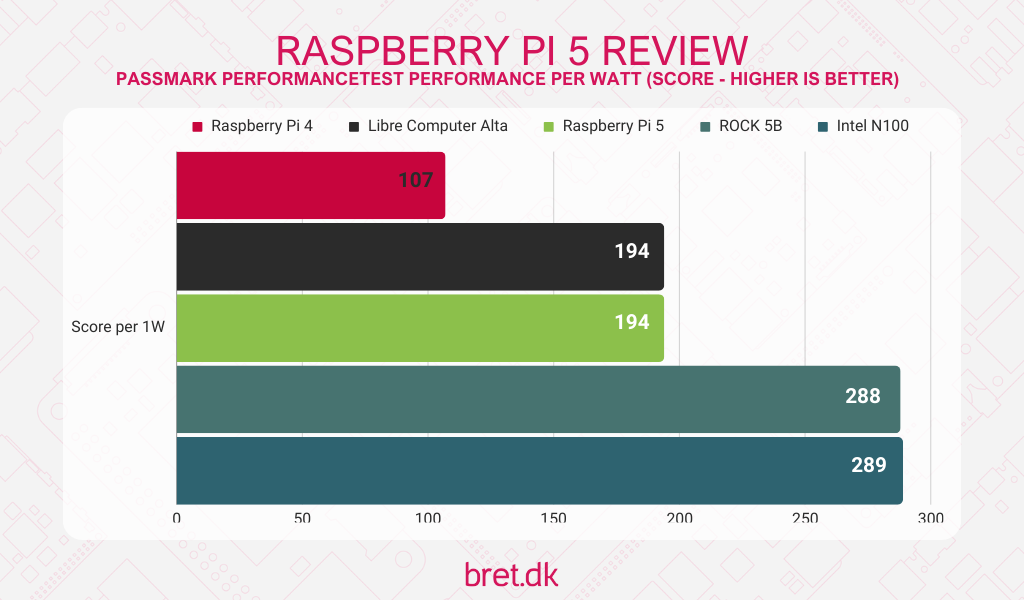 RASPBERRY PI 5 REVIEW
PASSMARK PERFORMANCETEST PERFORMANCE PER WATT (SCORE - HIGHER IS BETTER)

Raspberry Pi 4
Libre Computer Alta
Raspberry Pi 5
ROCK 5B
Intel N100

Score per 1W

107
194
194
288
289

0
50
100
150
200
250
300

bret.dk